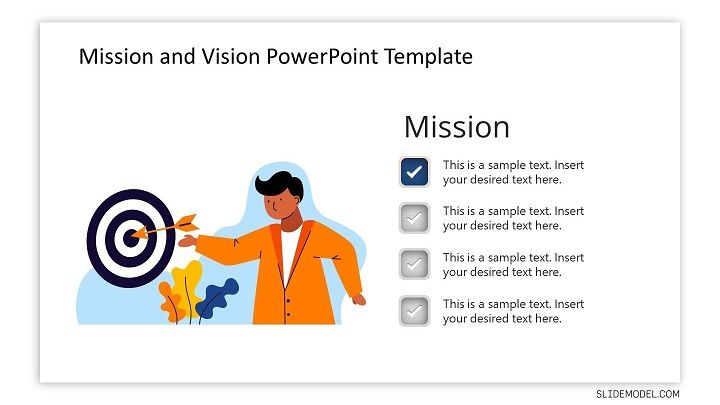 Mission and Vision PowerPoint Template

Mission

This is a sample text. Insert your desired text here.

This is a sample text. Insert your desired text here.

This is a sample text. Insert your desired text here.

This is a sample text. Insert your desired text here.

SLIDEMODEL.COM